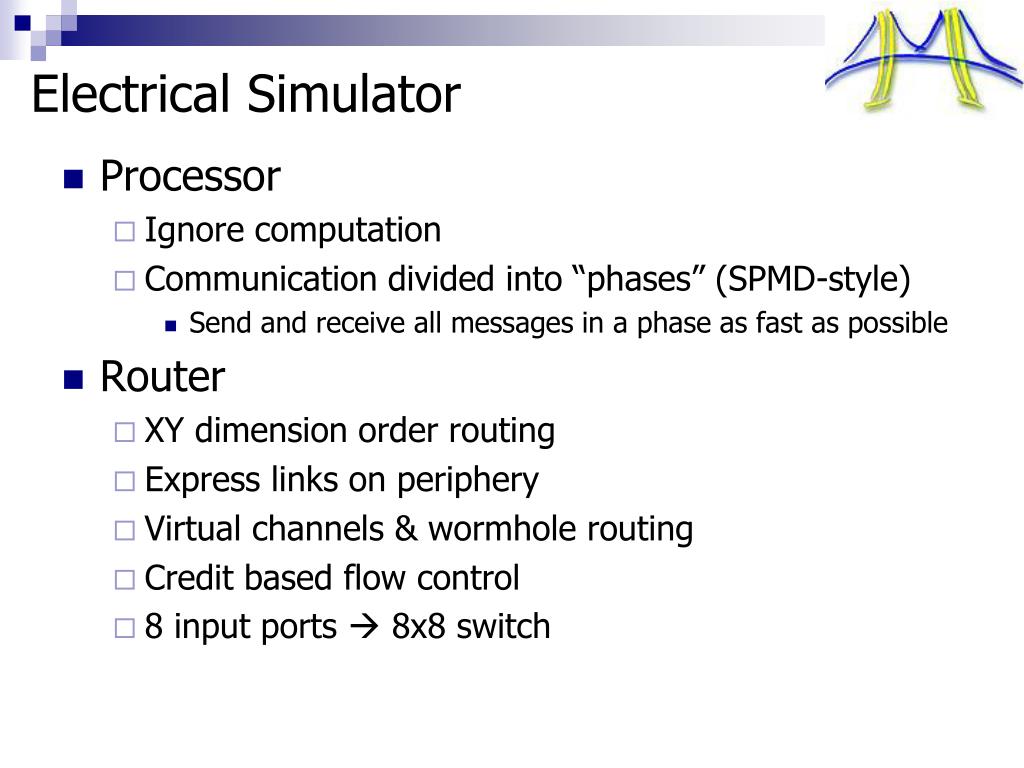 Electrical Simulator

Processor
Ignore computation
Communication divided into “phases” (SPMD-style)
Send and receive all messages in a phase as fast as possible

Router
XY dimension order routing
Express links on periphery
Virtual channels & wormhole routing
Credit based flow control
8 input ports → 8x8 switch